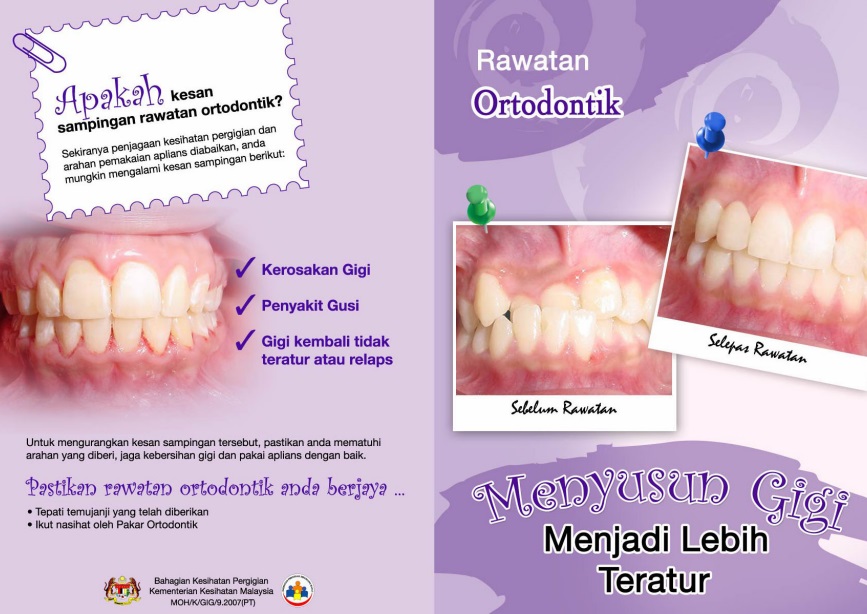 Apakah kesan sampingan rawatan ortodontik?

Sekiranya penjagaan kesihatan pergigian dan arahan pemakaian aplians diabaikan, anda mungkin mengalami kesan sampingan berikut:

✓ Kerosakan Gigi
✓ Penyakit Gusi
✓ Gigi kembali tidak teratur atau relaps

Untuk mengurangkan kesan sampingan tersebut, pastikan anda mematuhi arahan yang diberi, jaga kebersihan gigi dan pakai aplians dengan baik.

Pastikan rawatan ortodontik anda berjaya ...

• Tepati temujanji yang telah diberikan
• Ikut nasihat oleh Pakar Ortodontik

Bahagian Kesihatan Pergigian
Kementerian Kesihatan Malaysia
MOH/K/GIG/9.2007(PT)

Rawatan
Ortodontik

Sebelum Rawatan

Selepas Rawatan

Menyusun Gigi
Menjadi Lebih
Teratur